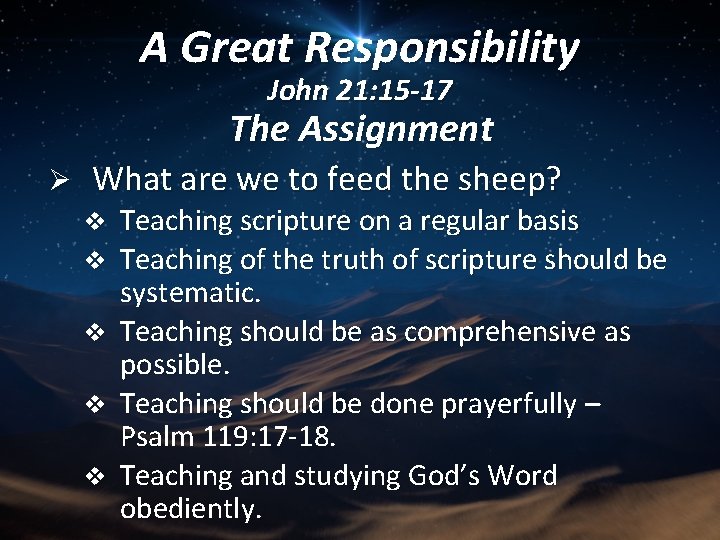 A Great Responsibility
John 21:15-17
The Assignment

➢ What are we to feed the sheep?
❖ Teaching scripture on a regular basis
❖ Teaching of the truth of scripture should be systematic.
❖ Teaching should be as comprehensive as possible.
❖ Teaching should be done prayerfully – Psalm 119:17-18.
❖ Teaching and studying God's Word obediently.